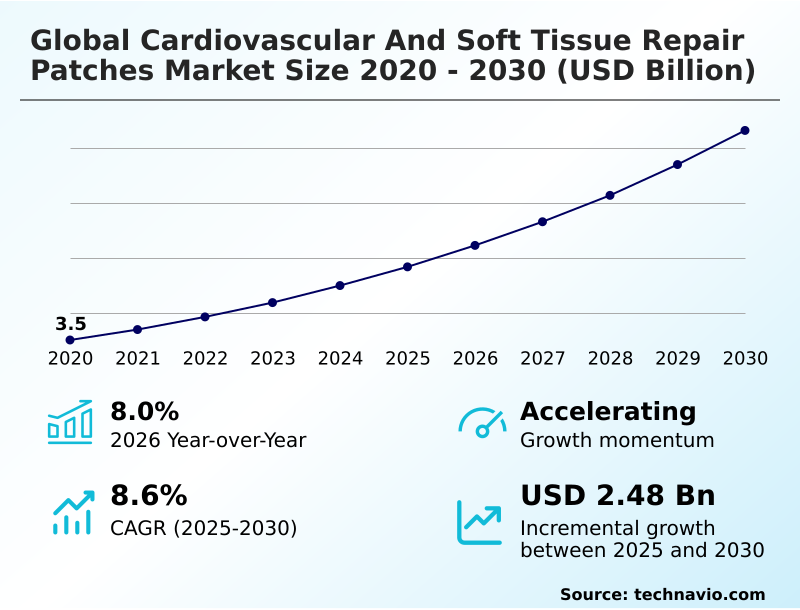 Global Cardiovascular And Soft Tissue Repair Patches Market Size 2020 - 2030 (USD Billion)

3.5

2020 2021 2022 2023 2024 2025 2026 2027 2028 2029 2030

8.0%
2026 Year-over-Year

Accelerating
Growth momentum

8.6%
CAGR (2025-2030)

USD 2.48 Bn
Incremental growth between 2025 and 2030

Source: technavio.com